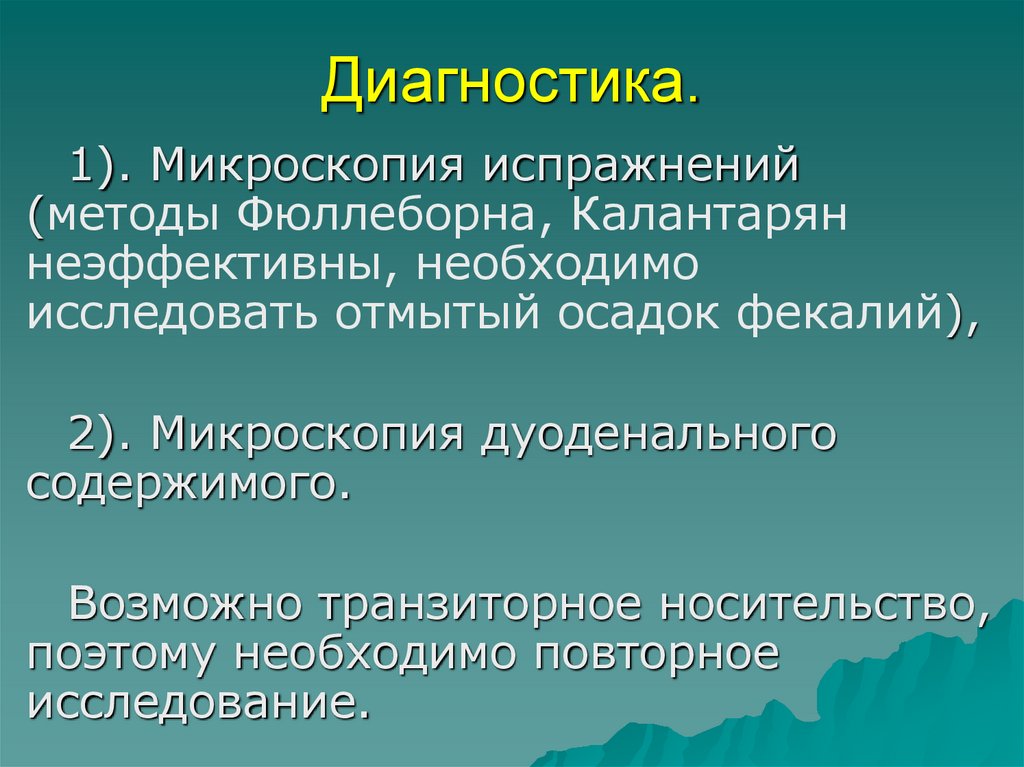 Диагностика.

1). Микроскопия испражнений (методы Фюллеборна, Калантарян неэффективны, необходимо исследовать отмытый осадок фекалий),

2). Микроскопия дуоденального содержимого.

Возможно транзиторное носительство, поэтому необходимо повторное исследование.